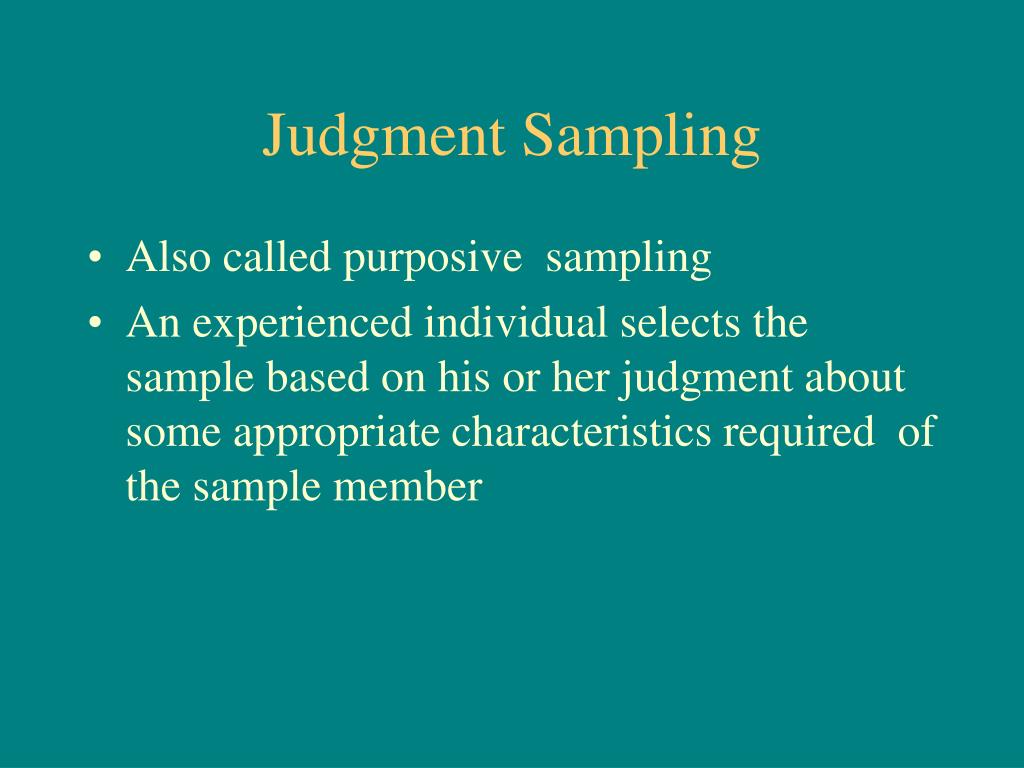 Judgment Sampling

• Also called purposive sampling
• An experienced individual selects the sample based on his or her judgment about some appropriate characteristics required of the sample member